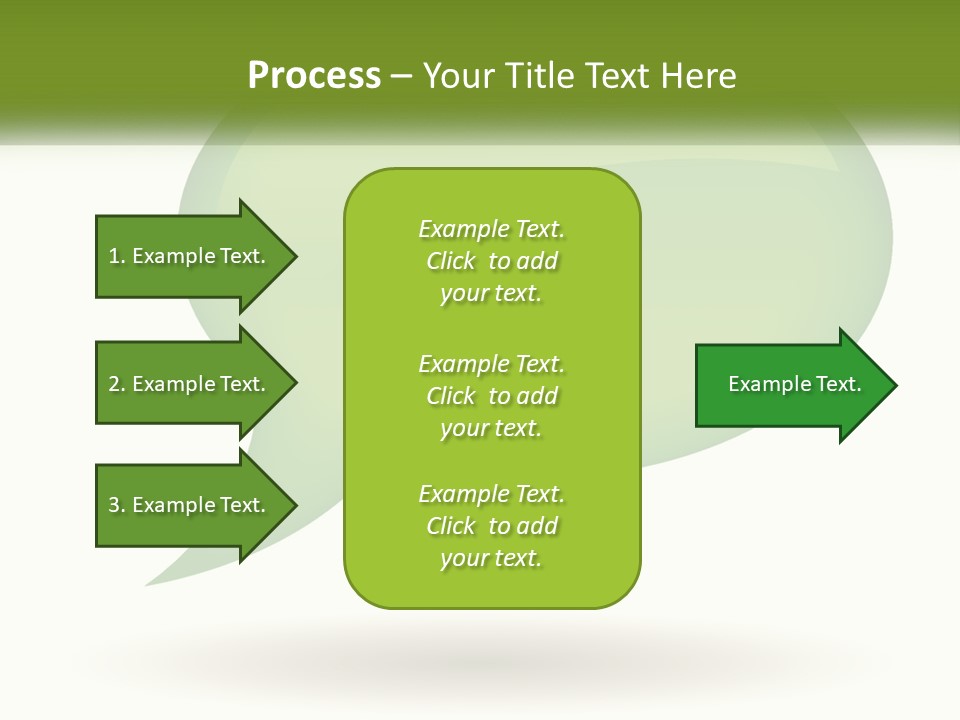 Process – Your Title Text Here

1. Example Text.

2. Example Text.

3. Example Text.

Example Text. Click to add your text.

Example Text. Click to add your text.

Example Text. Click to add your text.

Example Text.